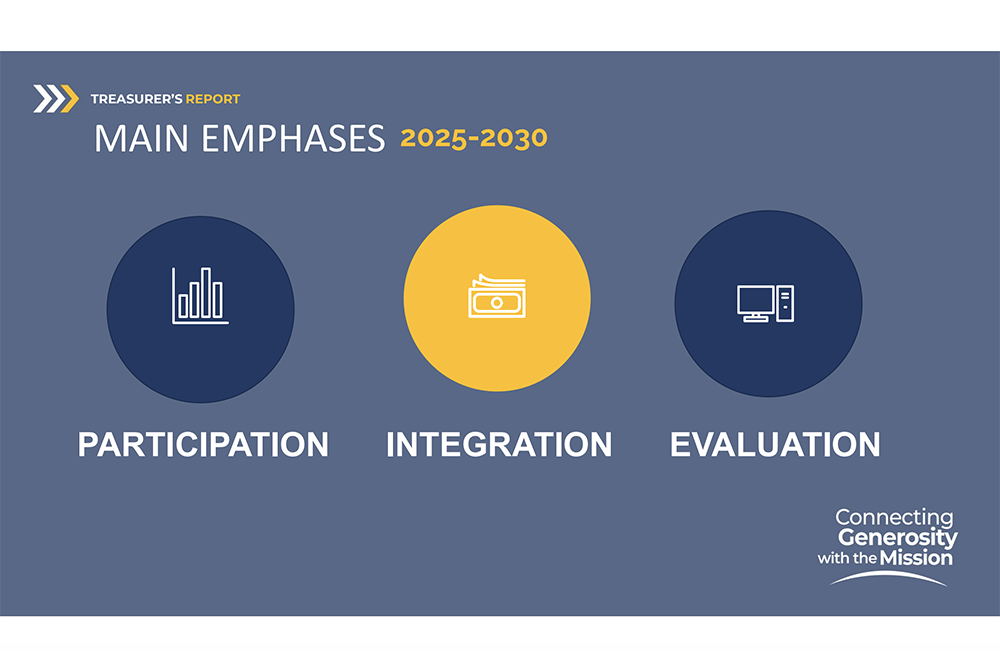 TREASURER'S REPORT

MAIN EMPHASES 2025-2030

PARTICIPATION

INTEGRATION

EVALUATION

Connecting Generosity with the Mission